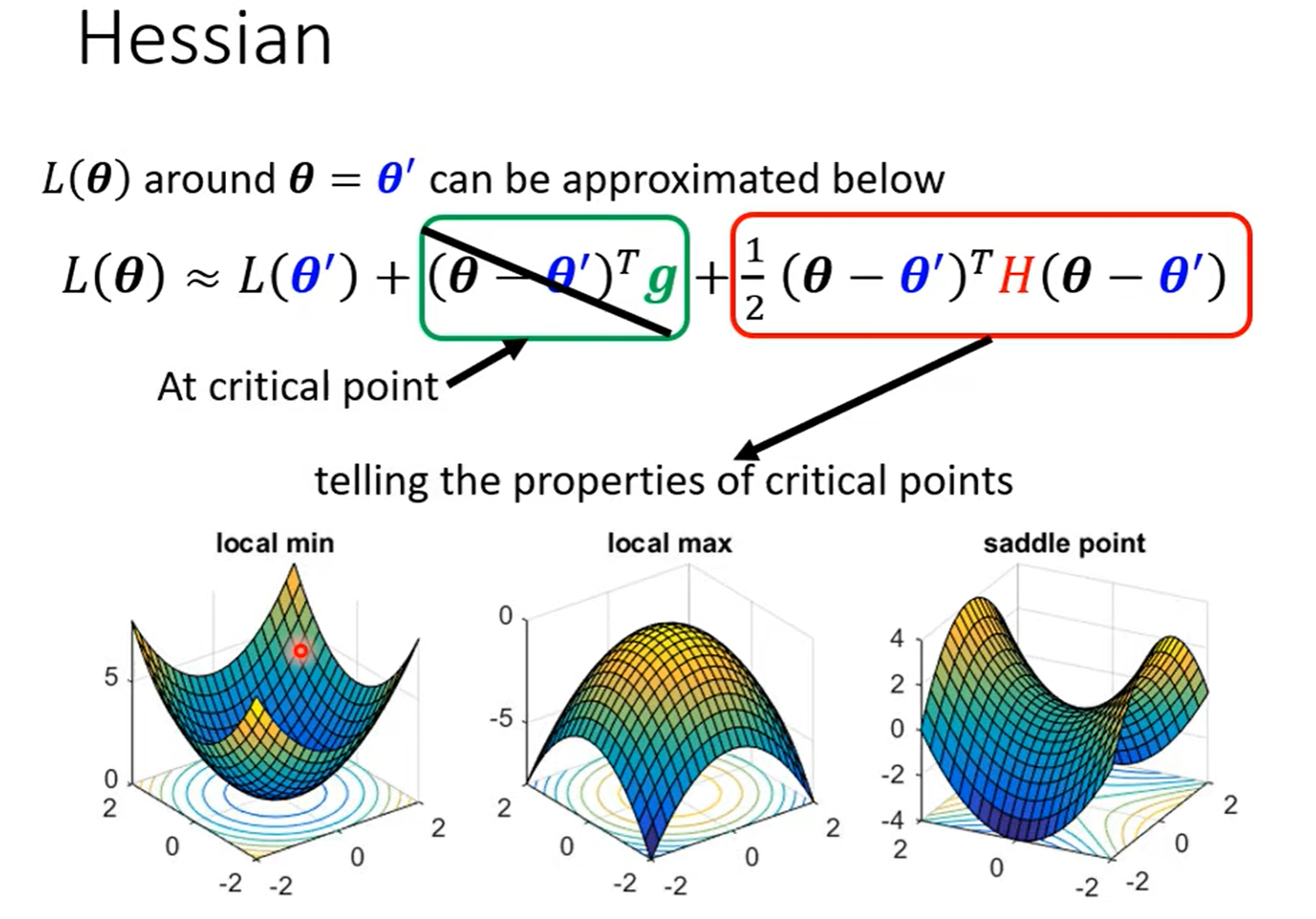 Hessian

$L(\boldsymbol{\theta})$ around $\boldsymbol{\theta} = \boldsymbol{\theta}'$ can be approximated below

$L(\boldsymbol{\theta}) \approx L(\boldsymbol{\theta}') + (\boldsymbol{\theta} - \boldsymbol{\theta}')^T \boldsymbol{g} + \frac{1}{2}(\boldsymbol{\theta} - \boldsymbol{\theta}')^T H (\boldsymbol{\theta} - \boldsymbol{\theta}')$

At critical point

telling the properties of critical points

local min

5
0
2
0
-2
-2
0
2

local max

0
-5
2
0
-2
-2
0
2

saddle point

4
2
0
-2
-4
2
0
-2
-2
0
2